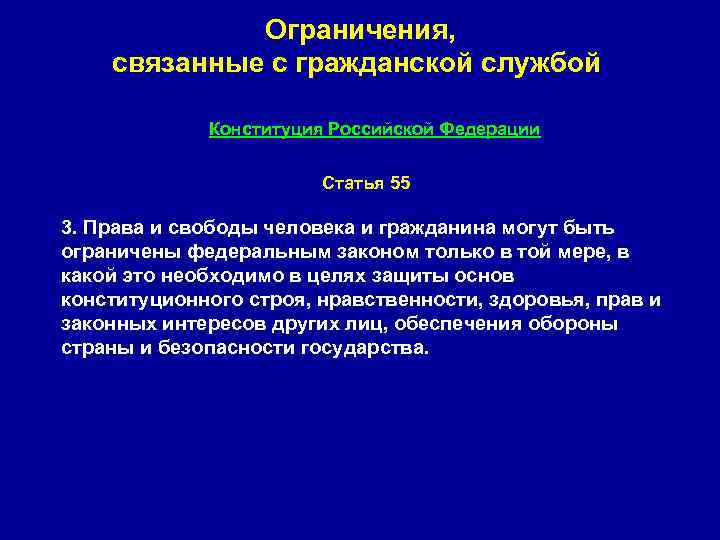 Ограничения,
связанные с гражданской службой

Конституция Российской Федерации

Статья 55

3. Права и свободы человека и гражданина могут быть ограничены федеральным законом только в той мере, в какой это необходимо в целях защиты основ конституционного строя, нравственности, здоровья, прав и законных интересов других лиц, обеспечения обороны страны и безопасности государства.